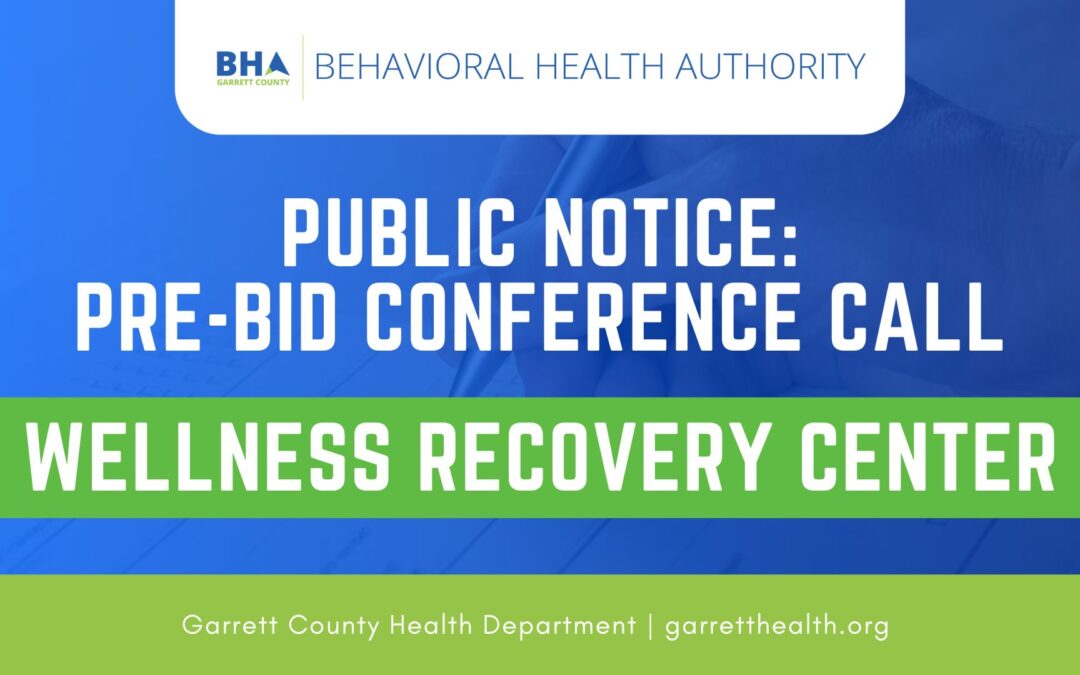 BHA
GARRETT COUNTY
BEHAVIORAL HEALTH AUTHORITY

PUBLIC NOTICE:
PRE-BID CONFERENCE CALL

WELLNESS RECOVERY CENTER

Garrett County Health Department | garretthealth.org